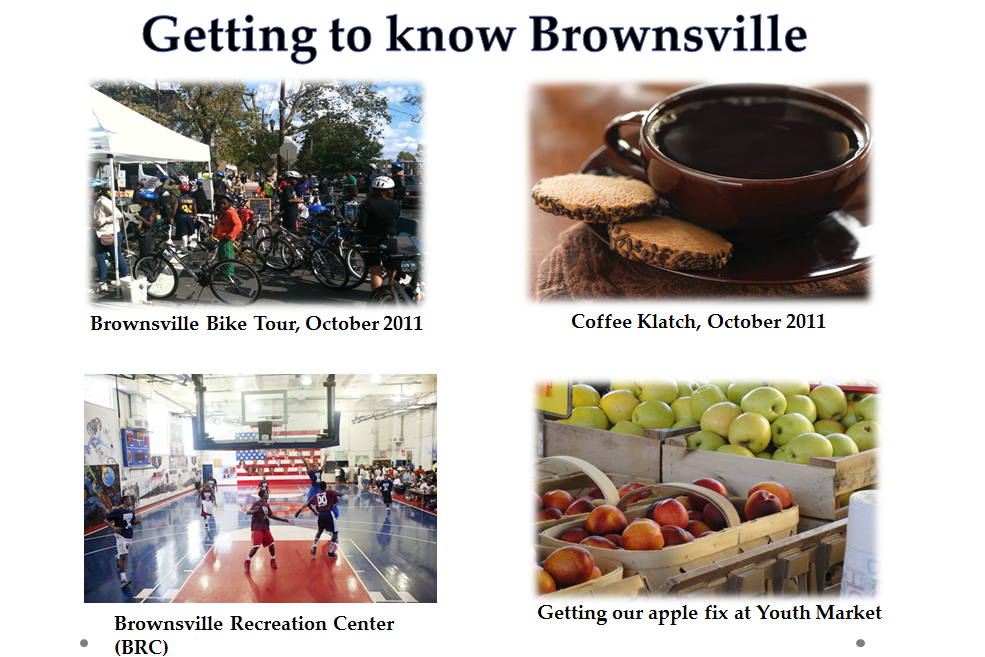 Getting to know Brownsville

Brownsville Bike Tour, October 2011

Coffee Klatch, October 2011

Brownsville Recreation Center (BRC)

Getting our apple fix at Youth Market